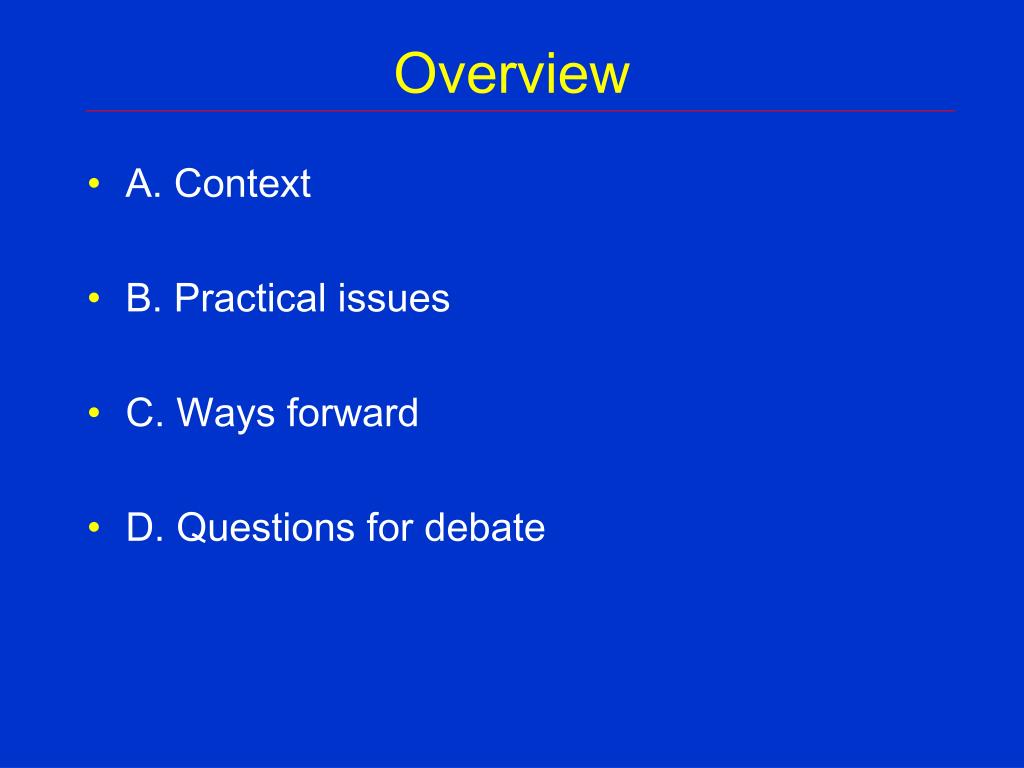 Overview

• A. Context

• B. Practical issues

• C. Ways forward

• D. Questions for debate